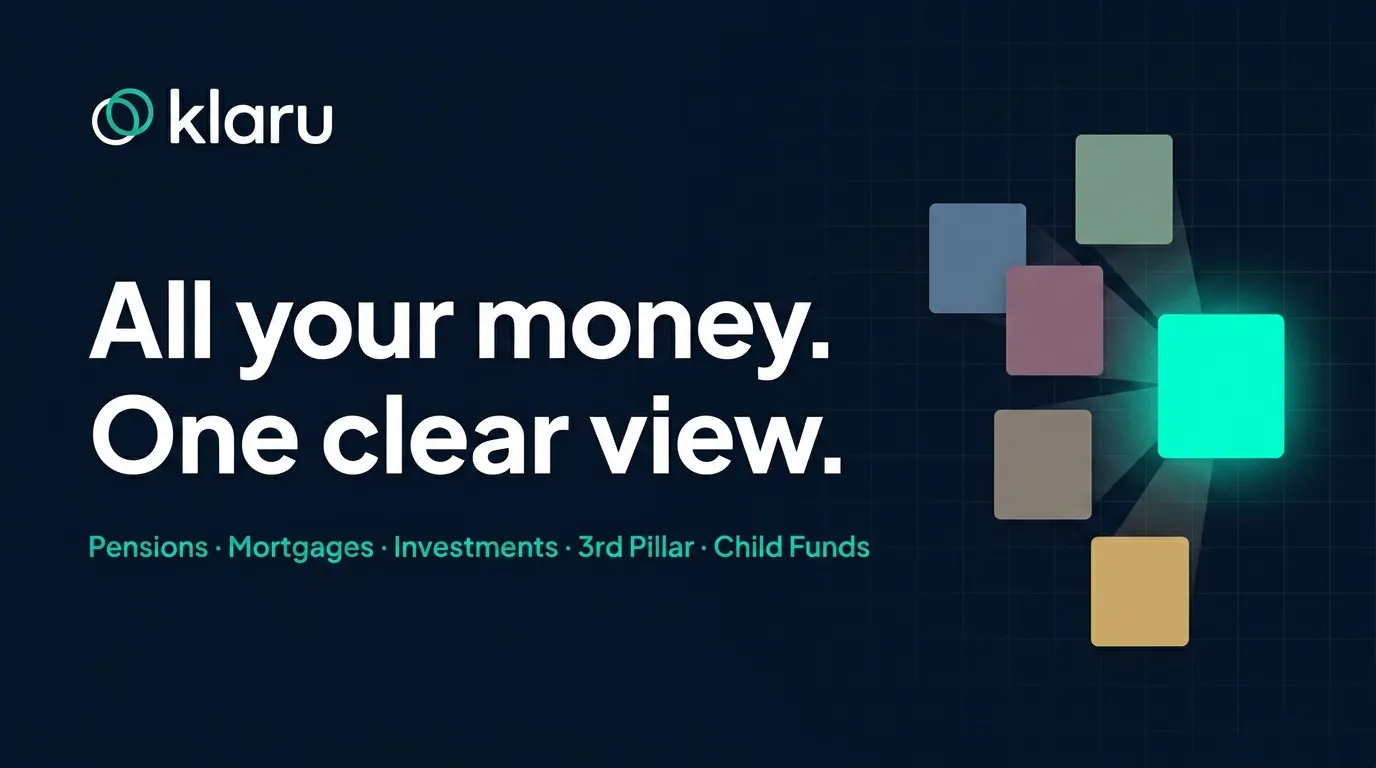 klaru

All your money.
One clear view.

Pensions · Mortgages · Investments · 3rd Pillar · Child Funds